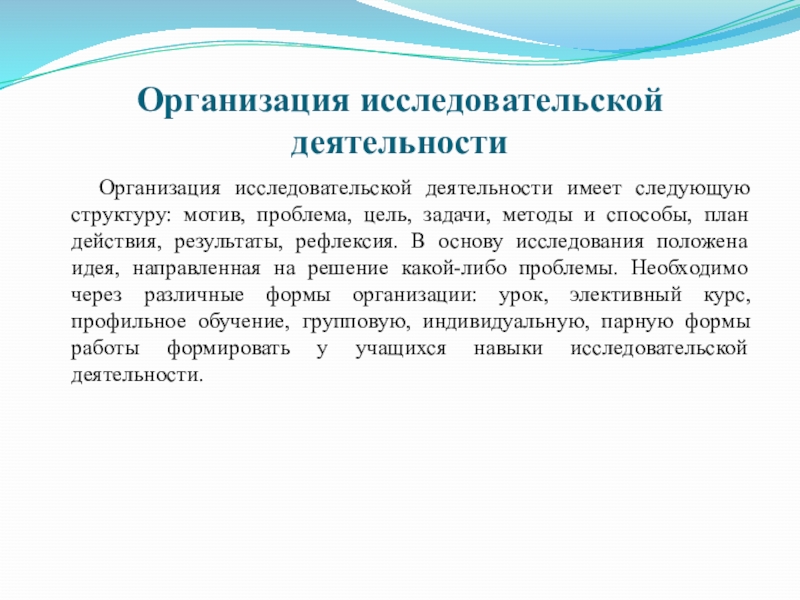 Организация исследовательской деятельности

Организация исследовательской деятельности имеет следующую структуру: мотив, проблема, цель, задачи, методы и способы, план действия, результаты, рефлексия. В основу исследования положена идея, направленная на решение какой-либо проблемы. Необходимо через различные формы организации: урок, элективный курс, профильное обучение, групповую, индивидуальную, парную формы работы формировать у учащихся навыки исследовательской деятельности.